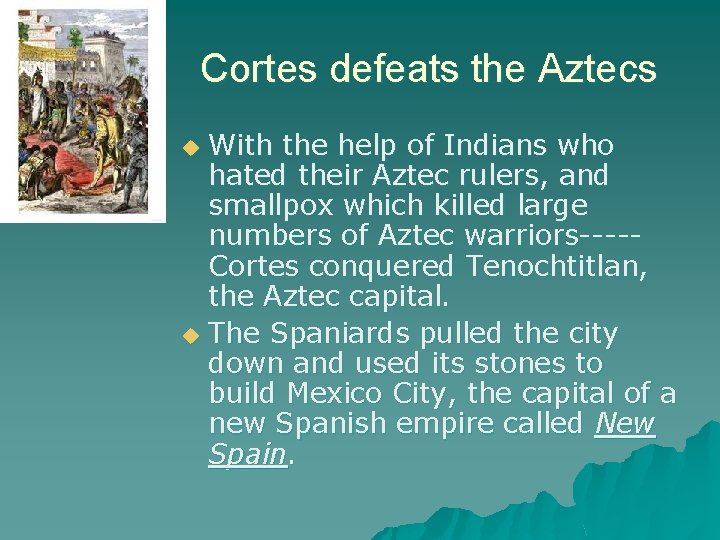 Cortes defeats the Aztecs

With the help of Indians who hated their Aztec rulers, and smallpox which killed large numbers of Aztec warriors-----Cortes conquered Tenochtitlan, the Aztec capital.

The Spaniards pulled the city down and used its stones to build Mexico City, the capital of a new Spanish empire called New Spain.